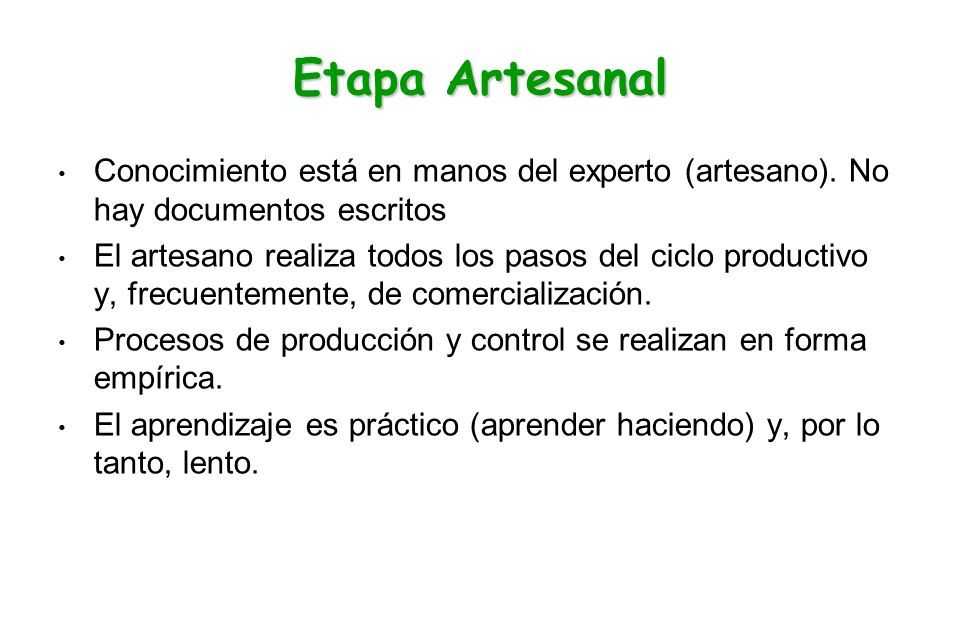 Etapa Artesanal

• Conocimiento está en manos del experto (artesano). No hay documentos escritos

• El artesano realiza todos los pasos del ciclo productivo y, frecuentemente, de comercialización.

• Procesos de producción y control se realizan en forma empírica.

• El aprendizaje es práctico (aprender haciendo) y, por lo tanto, lento.